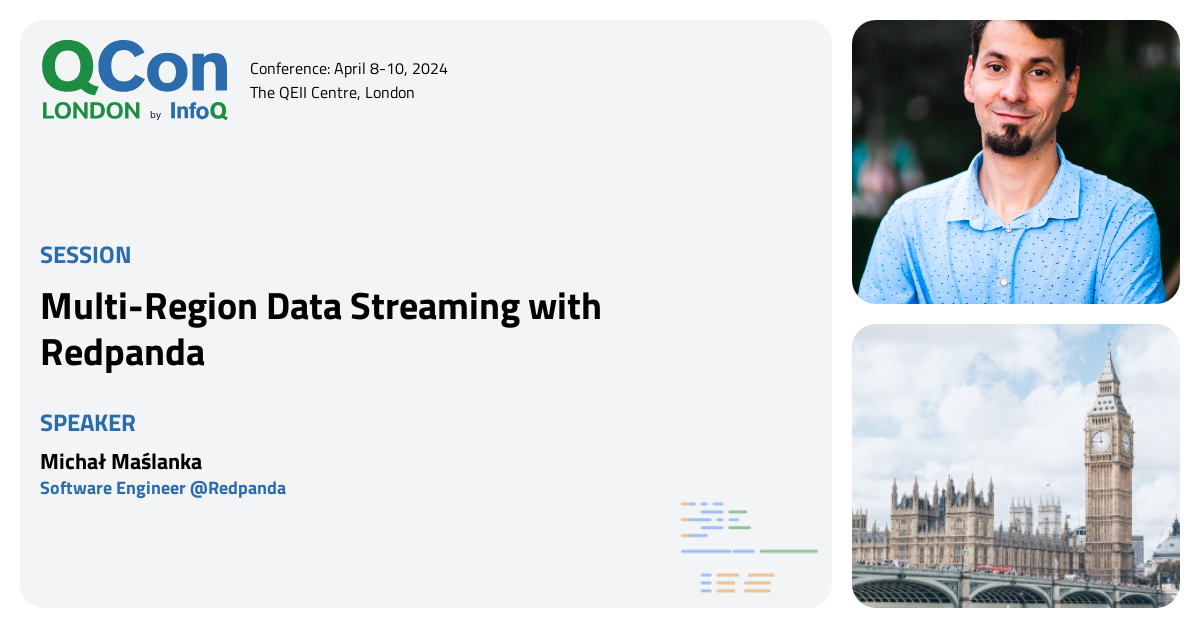 QCon
LONDON by InfoQ

Conference: April 8-10, 2024
The QEII Centre, London

SESSION

Multi-Region Data Streaming with Redpanda

SPEAKER

Michał Maślanka
Software Engineer @Redpanda